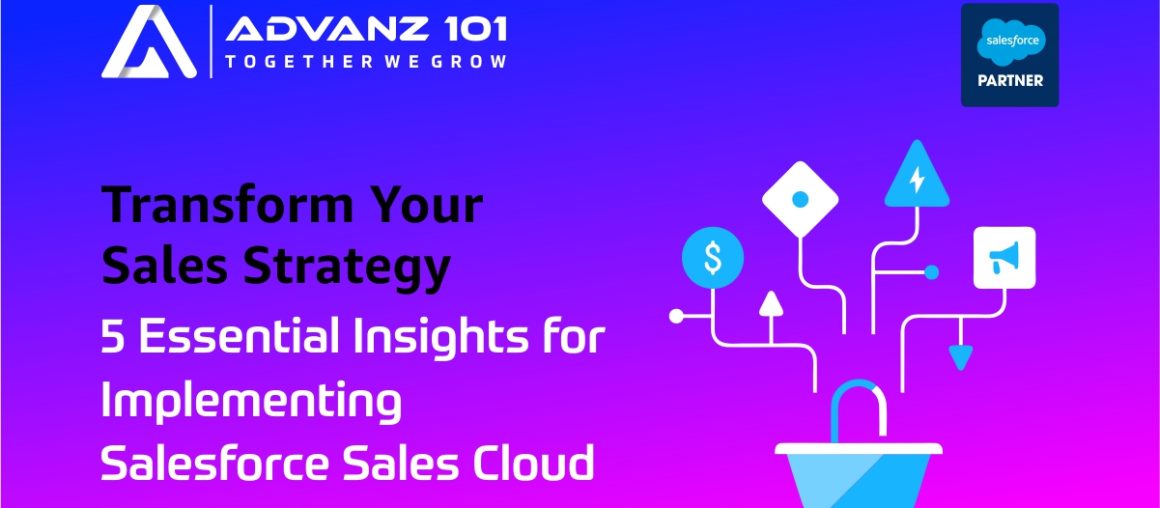 ADVANZ 101
TOGETHER WE GROW

salesforce
PARTNER

Transform Your Sales Strategy
5 Essential Insights for Implementing Salesforce Sales Cloud

$